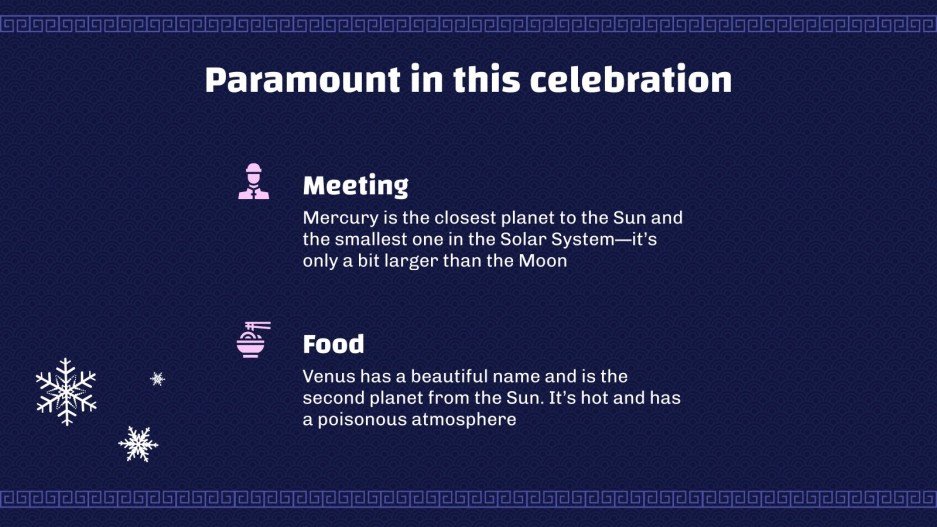 Paramount in this celebration

Meeting

Mercury is the closest planet to the Sun and the smallest one in the Solar System—it's only a bit larger than the Moon

Food

Venus has a beautiful name and is the second planet from the Sun. It's hot and has a poisonous atmosphere